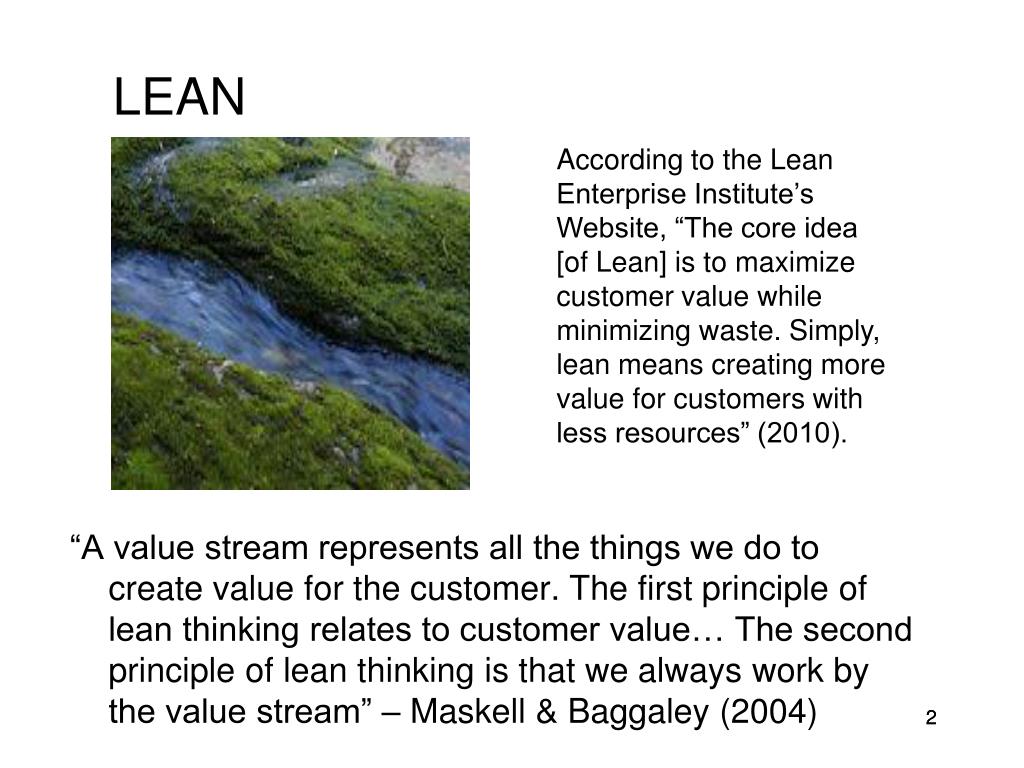 LEAN

According to the Lean Enterprise Institute’s Website, “The core idea [of Lean] is to maximize customer value while minimizing waste. Simply, lean means creating more value for customers with less resources” (2010).

“A value stream represents all the things we do to create value for the customer. The first principle of lean thinking relates to customer value… The second principle of lean thinking is that we always work by the value stream” – Maskell & Baggaley (2004)

2